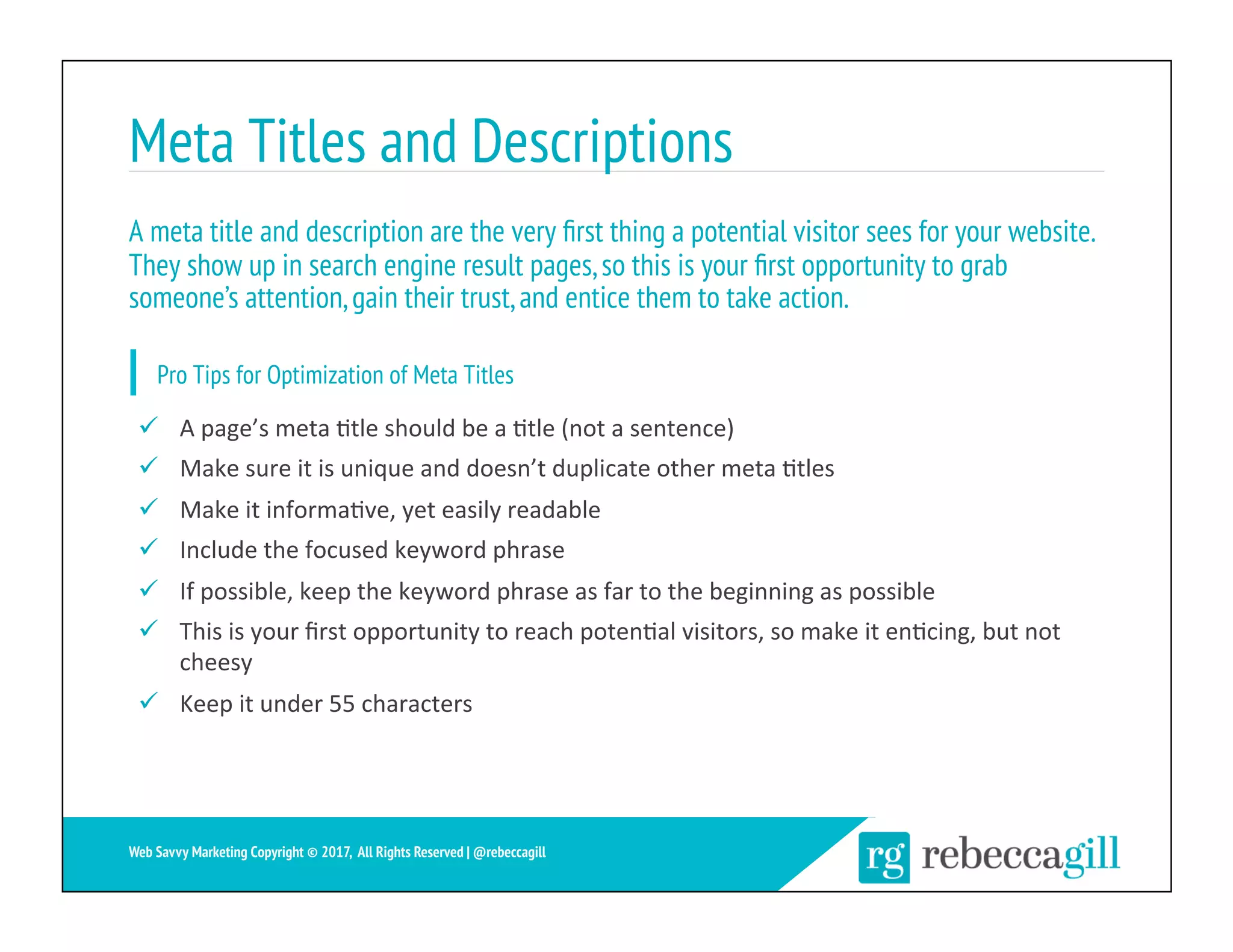 Meta Titles and Descriptions

A meta title and description are the very first thing a potential visitor sees for your website. They show up in search engine result pages, so this is your first opportunity to grab someone's attention, gain their trust, and entice them to take action.

Pro Tips for Optimization of Meta Titles

✓ A page's meta title should be a title (not a sentence)
✓ Make sure it is unique and doesn't duplicate other meta titles
✓ Make it informative, yet easily readable
✓ Include the focused keyword phrase
✓ If possible, keep the keyword phrase as far to the beginning as possible
✓ This is your first opportunity to reach potential visitors, so make it enticing, but not cheesy
✓ Keep it under 55 characters

Web Savvy Marketing Copyright © 2017, All Rights Reserved | @rebeccagill

rg rebeccagill